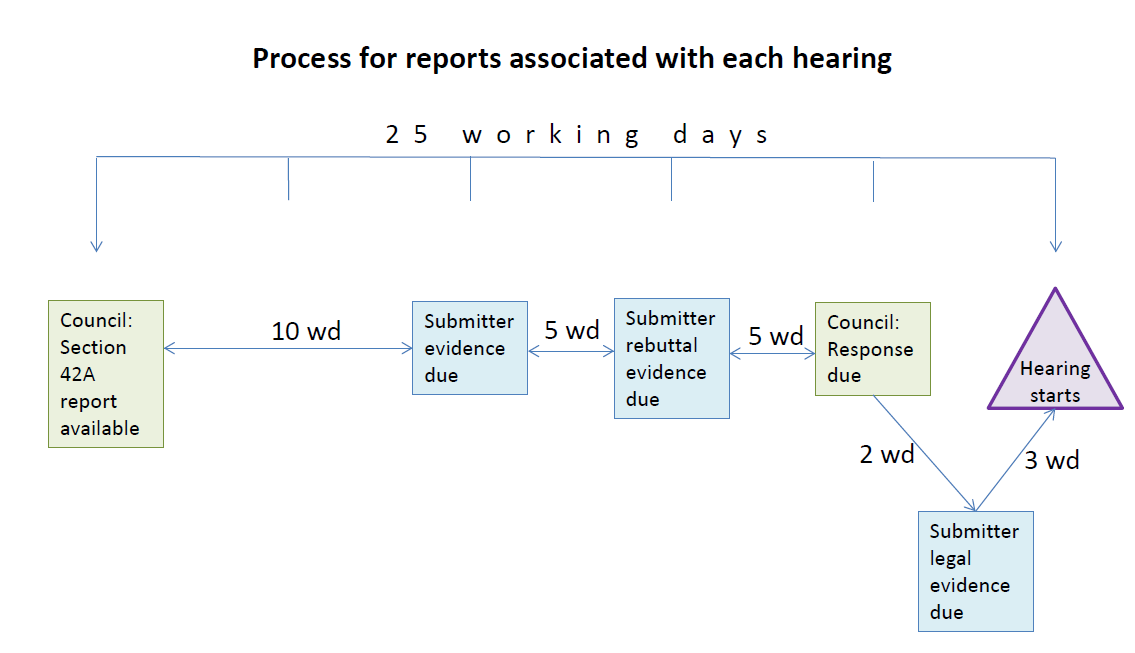 Process for reports associated with each hearing

25 working days

Council: Section 42A report available

10 wd

Submitter evidence due

5 wd

Submitter rebuttal evidence due

5 wd

Council: Response due

Hearing starts

2 wd

3 wd

Submitter legal evidence due